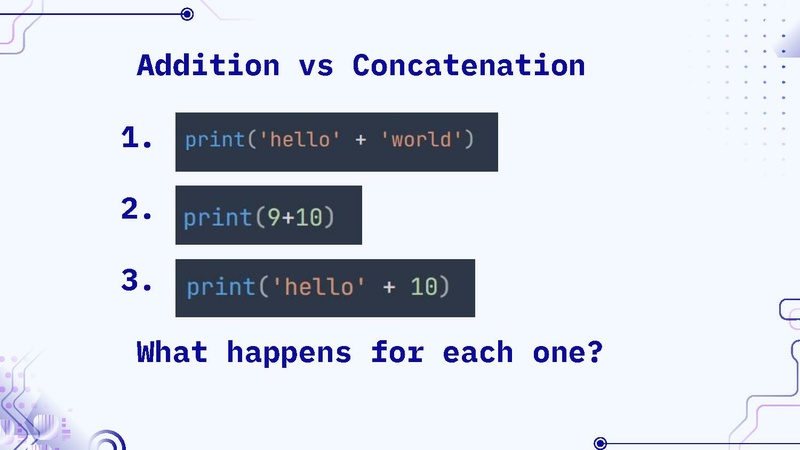 Addition vs Concatenation

1. print('hello' + 'world')

2. print(9+10)

3. print('hello' + 10)

What happens for each one?